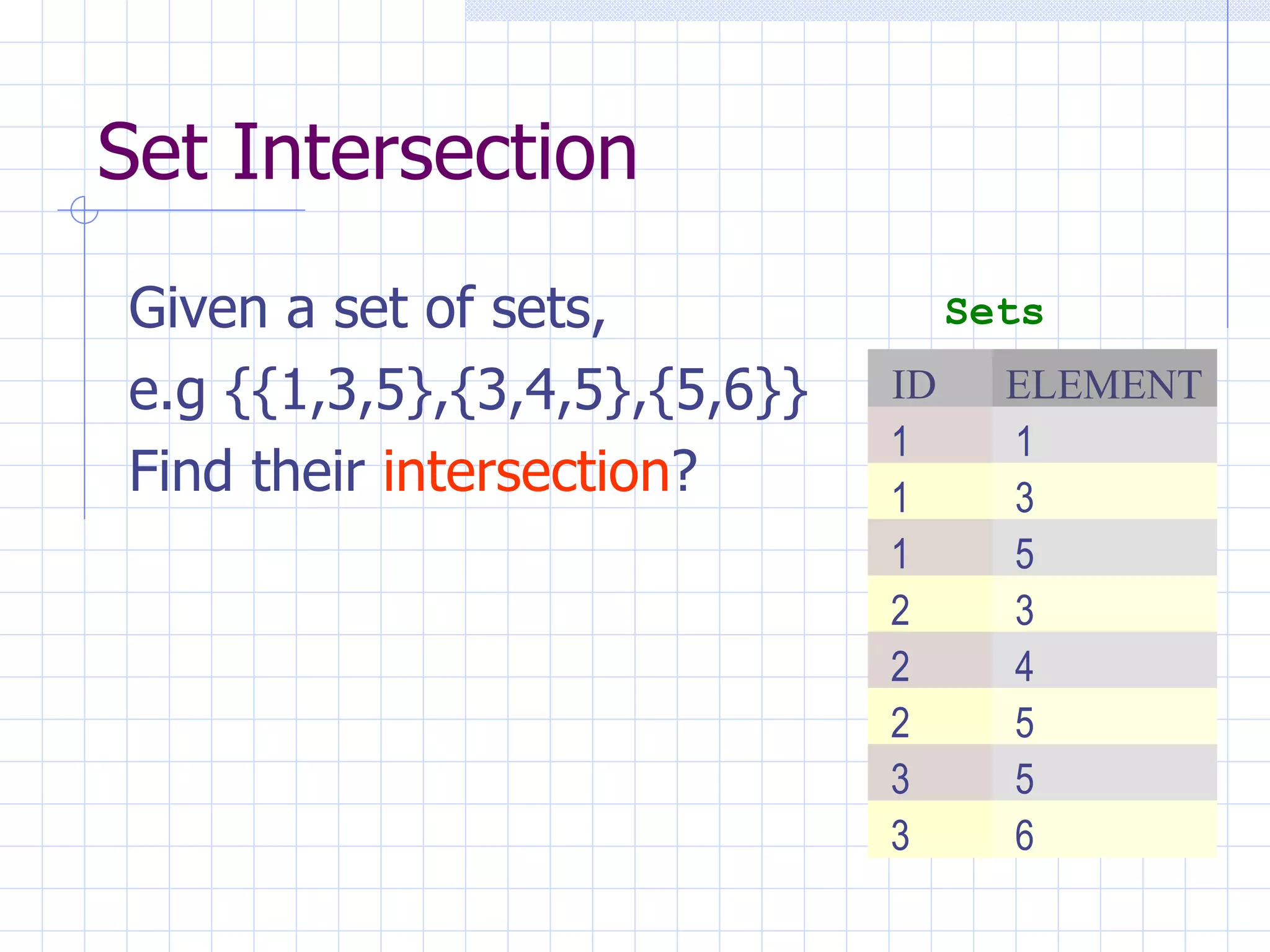 Set Intersection

Given a set of sets,
e.g {{1,3,5},{3,4,5},{5,6}}
Find their intersection?

Sets

| ID | ELEMENT |
|---|---|
| 1 | 1 |
| 1 | 3 |
| 1 | 5 |
| 2 | 3 |
| 2 | 4 |
| 2 | 5 |
| 3 | 5 |
| 3 | 6 |